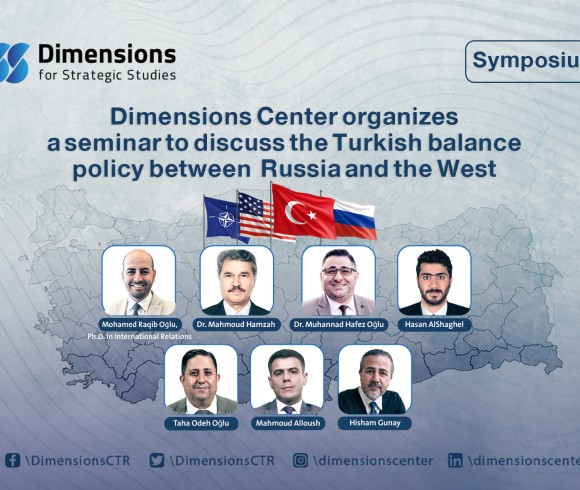 Dimensions
for Strategic Studies

Symposiu

Dimensions Center organizes a seminar to discuss the Turkish balance policy between Russia and the West

Mohamed Raqib Oğlu, Ph.D. in International Relations

Dr. Mahmoud Hamzah

Dr. Muhannad Hafez Oğlu

Hasan AlShaghel

Taha Odeh Oğlu

Mahmoud Alloush

Hisham Gunay

\DimensionsCTR \DimensionsCTR \dimensionscenter \dimensionscente